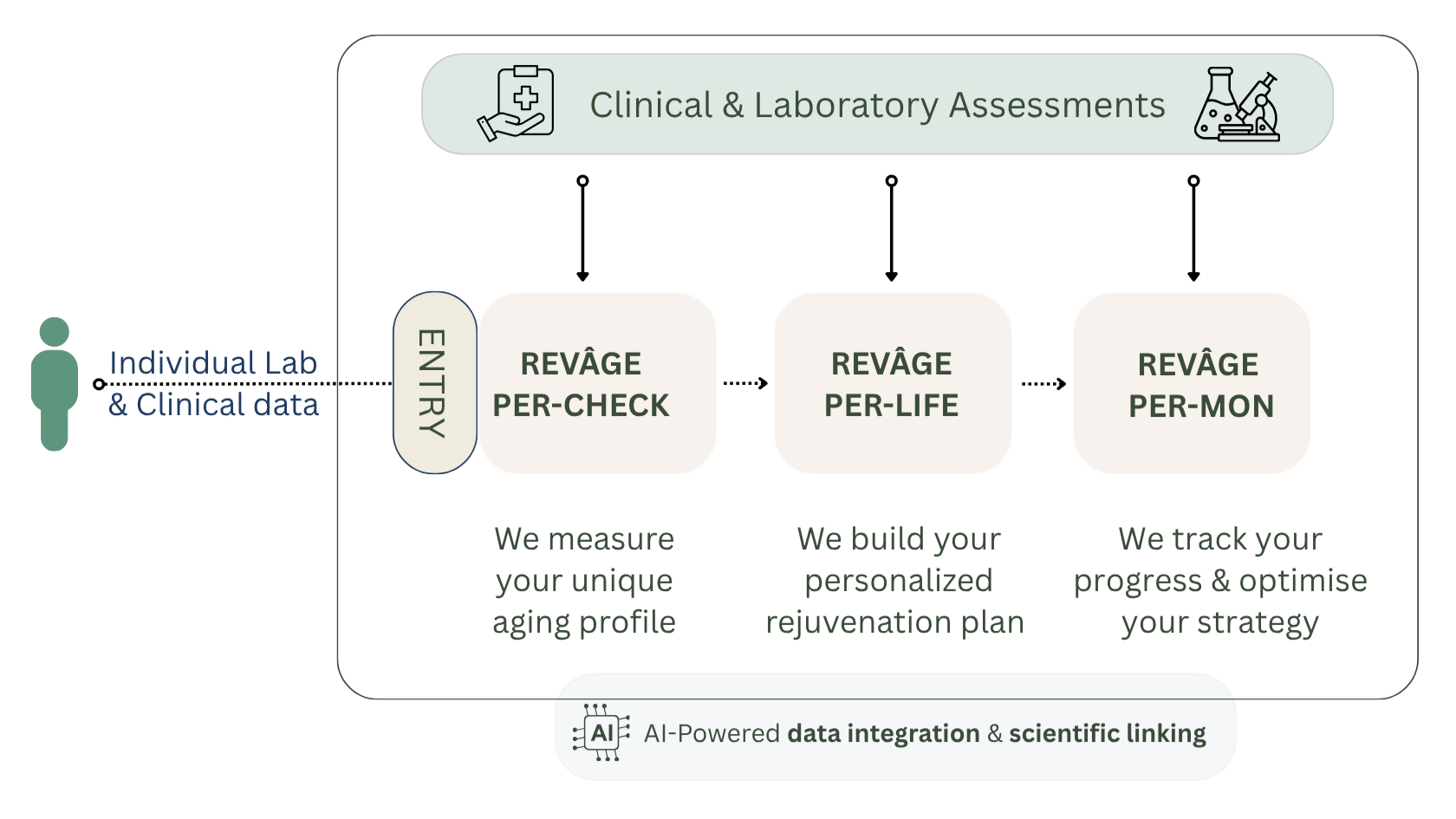 Clinical & Laboratory Assessments

Individual Lab & Clinical data

ENTRY

REVÂGE PER-CHECK

REVÂGE PER-LIFE

REVÂGE PER-MON

We measure your unique aging profile

We build your personalized rejuvenation plan

We track your progress & optimise your strategy

AI

AI-Powered data integration & scientific linking